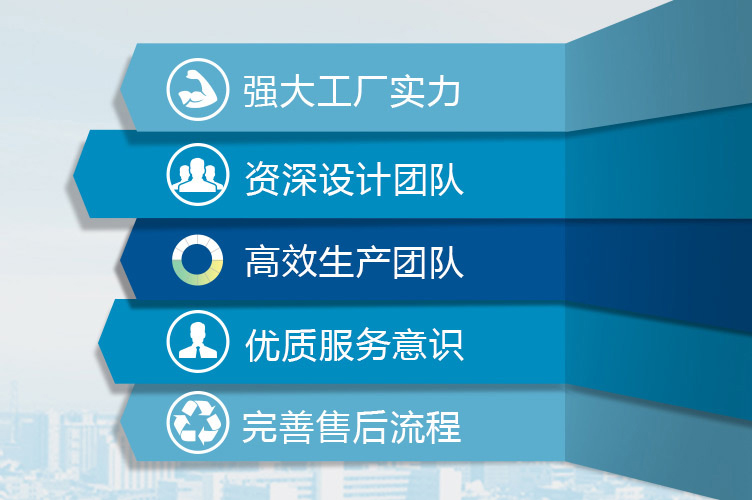 强大工厂实力

资深设计团队

高效生产团队

优质服务意识

完善售后流程